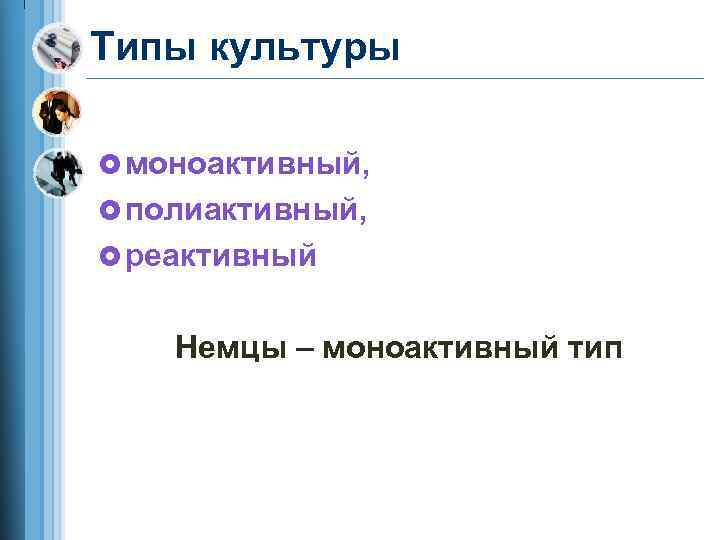 Типы культуры

моноактивный,
полиактивный,
реактивный

Немцы – моноактивный тип